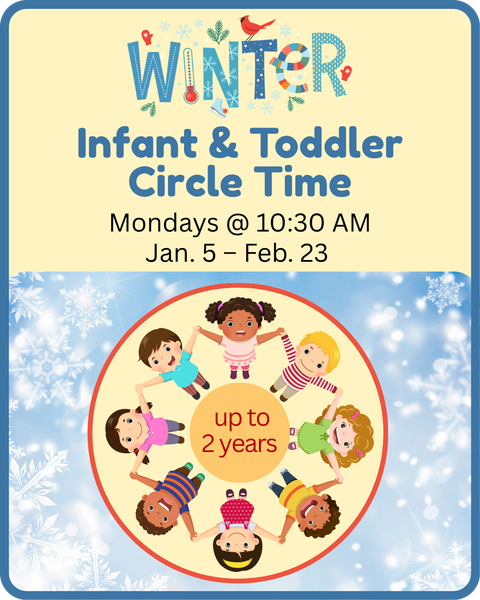 WINTER

Infant & Toddler Circle Time

Mondays @ 10:30 AM
Jan. 5 – Feb. 23

up to 2 years